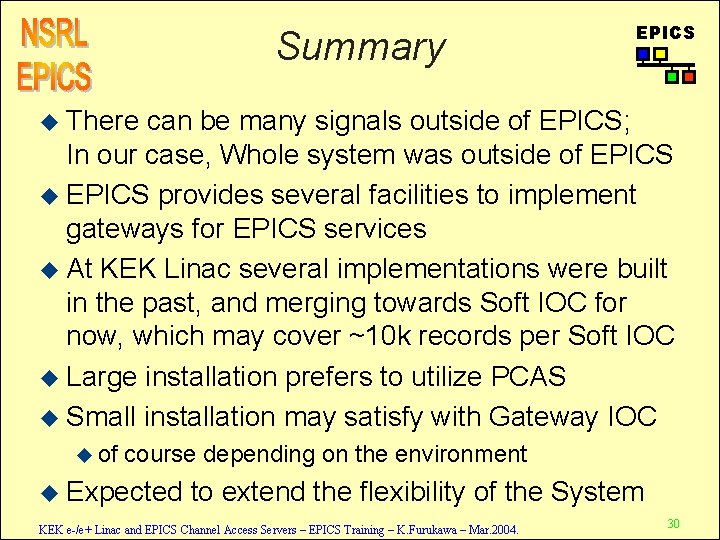 NSRL
EPICS

Summary

EPICS

◆ There can be many signals outside of EPICS; In our case, Whole system was outside of EPICS

◆ EPICS provides several facilities to implement gateways for EPICS services

◆ At KEK Linac several implementations were built in the past, and merging towards Soft IOC for now, which may cover ~10k records per Soft IOC

◆ Large installation prefers to utilize PCAS

◆ Small installation may satisfy with Gateway IOC

◆ of course depending on the environment

◆ Expected to extend the flexibility of the System

KEK e-/e+ Linac and EPICS Channel Access Servers – EPICS Training – K.Furukawa – Mar.2004.

30